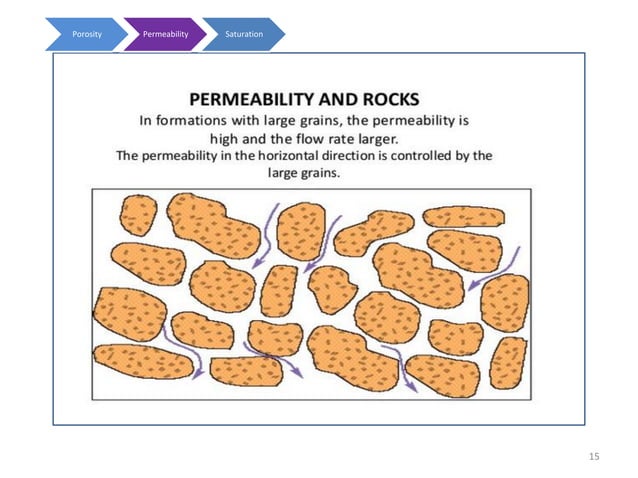 Porosity Permeability Saturation

PERMEABILITY AND ROCKS

In formations with large grains, the permeability is high and the flow rate larger.

The permeability in the horizontal direction is controlled by the large grains.

15